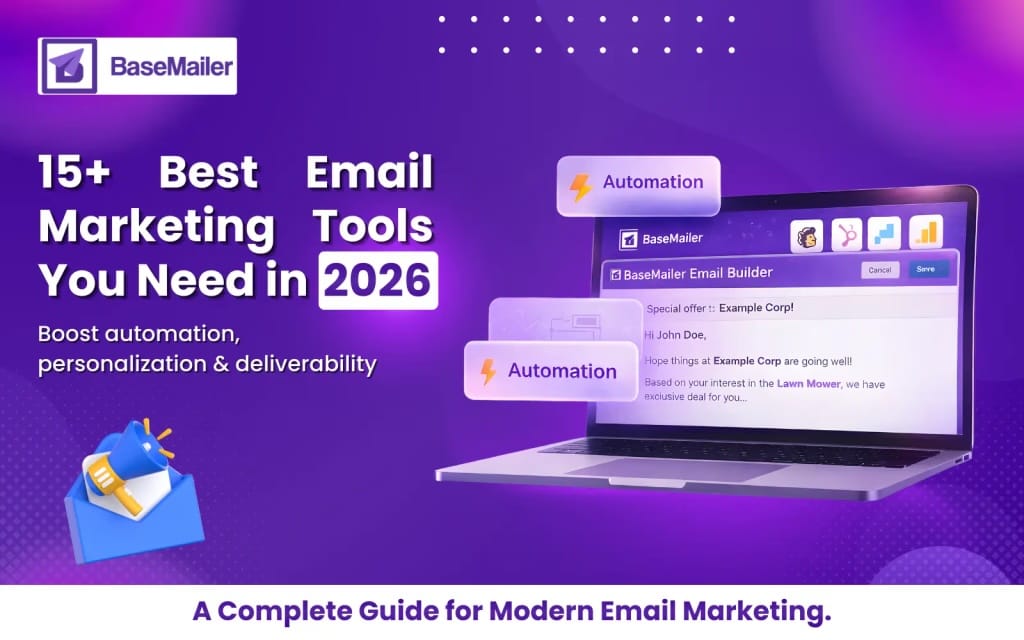 BaseMailer

15+ Best Email Marketing Tools You Need in 2026

Boost automation, personalization & deliverability

Automation

BaseMailer

BaseMailer Email Builder

Cancel

Save

Special offer t: Example Corp!

Hi John Doe,

Hope things at Example Corp are going well!

Based on your interest in the Lawn Mower, we have exclusive deal for you...

Automation

A Complete Guide for Modern Email Marketing.